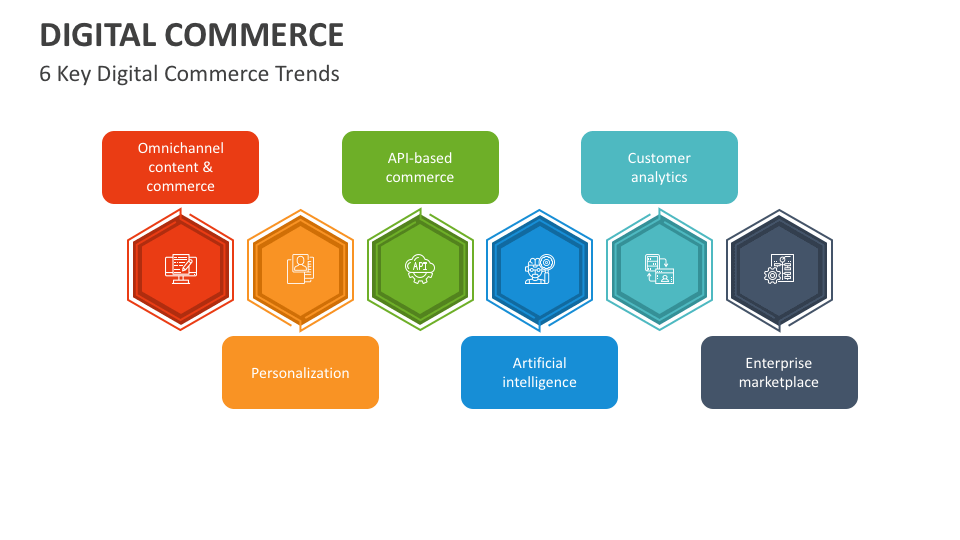 DIGITAL COMMERCE

6 Key Digital Commerce Trends

Omnichannel content & commerce

API-based commerce

Customer analytics

API

Personalization

Artificial intelligence

Enterprise marketplace